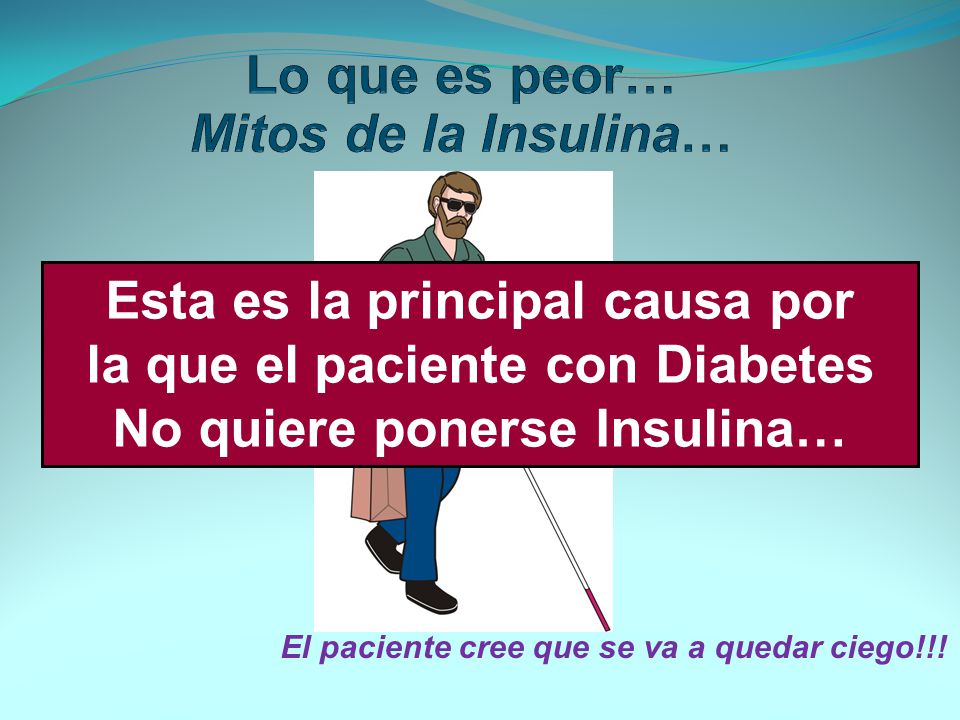 Lo que es peor…
Mitos de la Insulina…

Esta es la principal causa por la que el paciente con Diabetes No quiere ponerse Insulina…

El paciente cree que se va a quedar ciego!!!